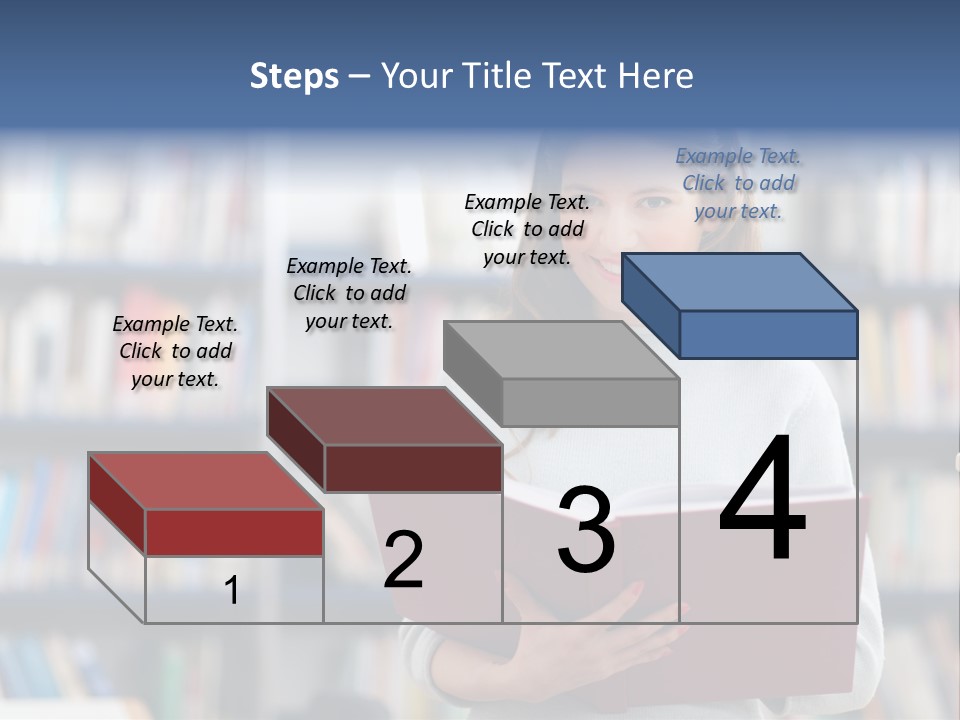 Steps – Your Title Text Here

Example Text. Click to add your text.

Example Text. Click to add your text.

Example Text. Click to add your text.

Example Text. Click to add your text.

1

2

3

4